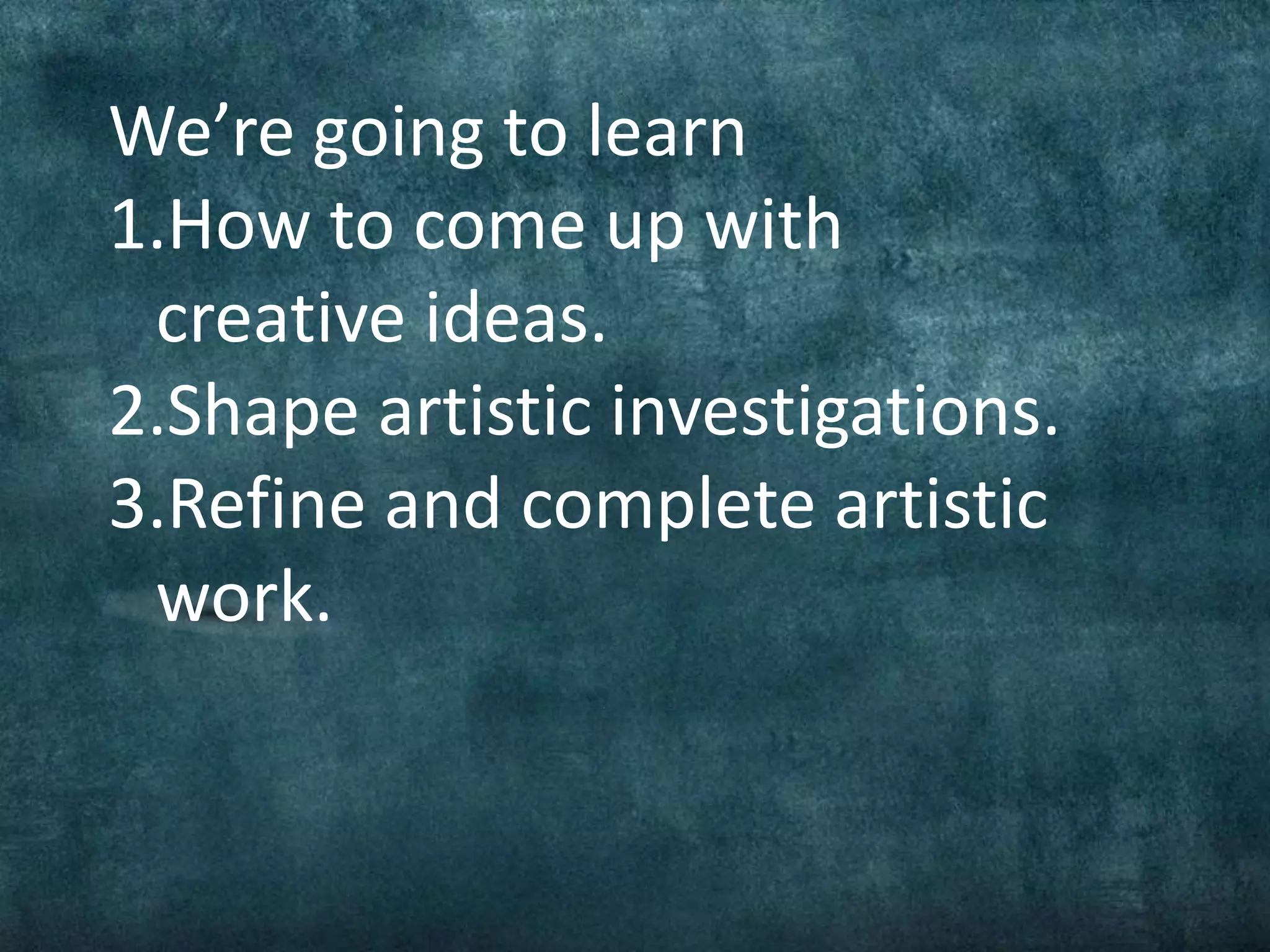 We’re going to learn
1.How to come up with creative ideas.
2.Shape artistic investigations.
3.Refine and complete artistic work.